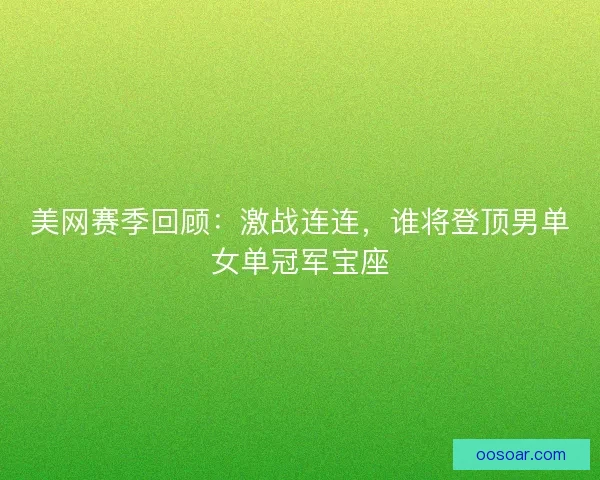 美网赛季回顾：激战连连，谁将登顶男单女单冠军宝座

oosoar.com